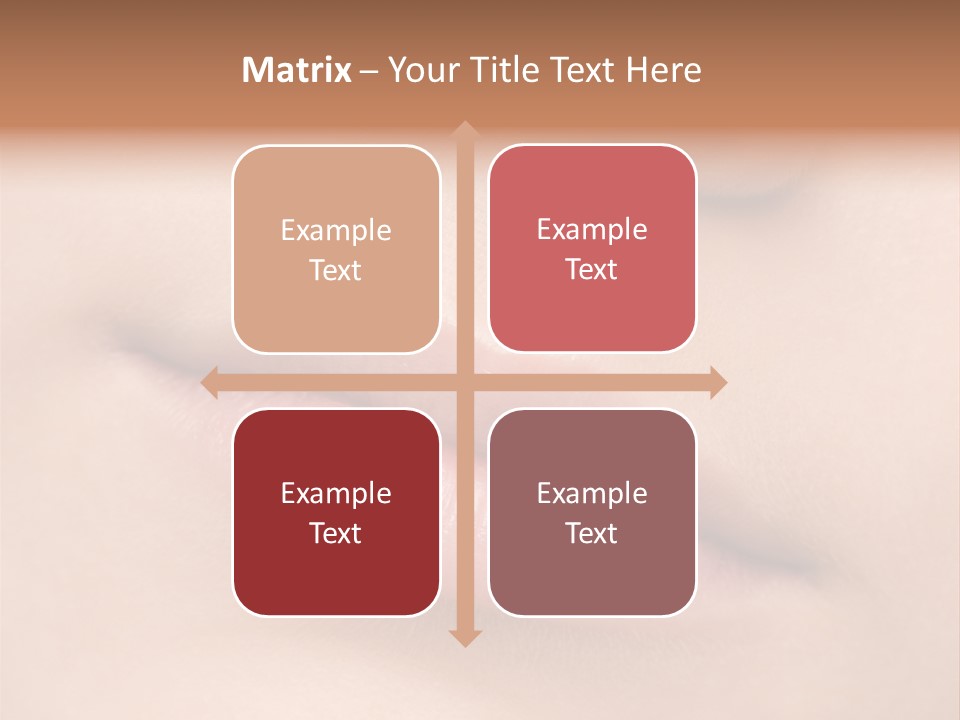 Matrix – Your Title Text Here

Example Text

Example Text

Example Text

Example Text